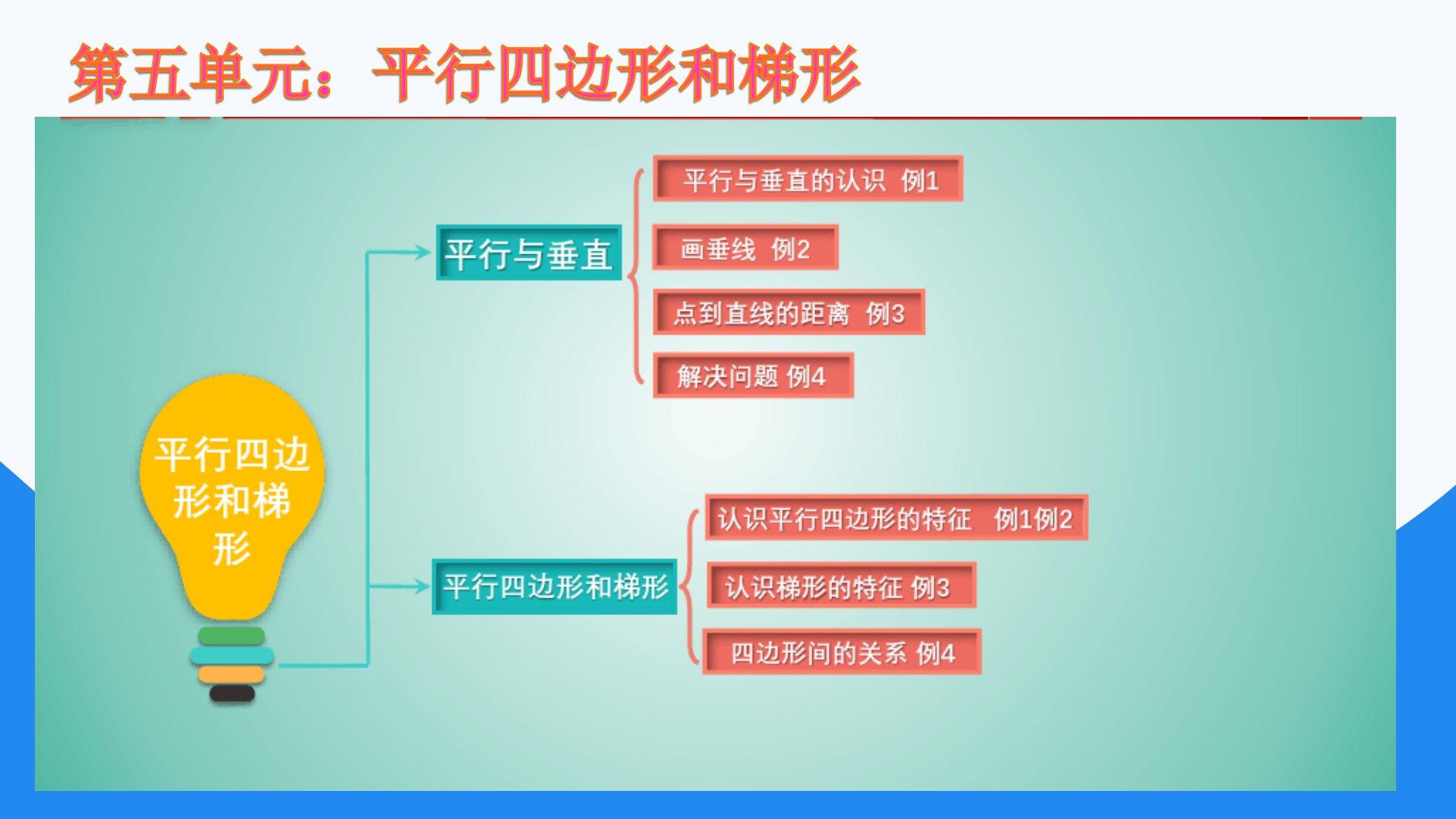 第五单元：平行四边形和梯形

平行四边形和梯形

平行与垂直

平行与垂直的认识 例1

画垂线 例2

点到直线的距离 例3

解决问题 例4

平行四边形和梯形

认识平行四边形的特征 例1例2

认识梯形的特征 例3

四边形间的关系 例4